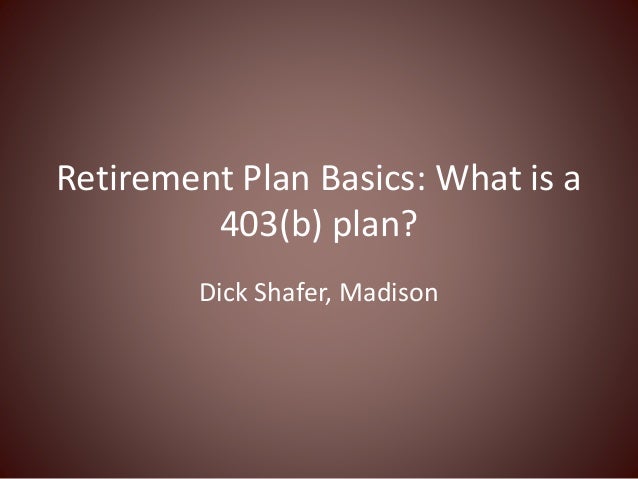 Retirement Plan Basics: What is a 403(b) plan?

Dick Shafer, Madison